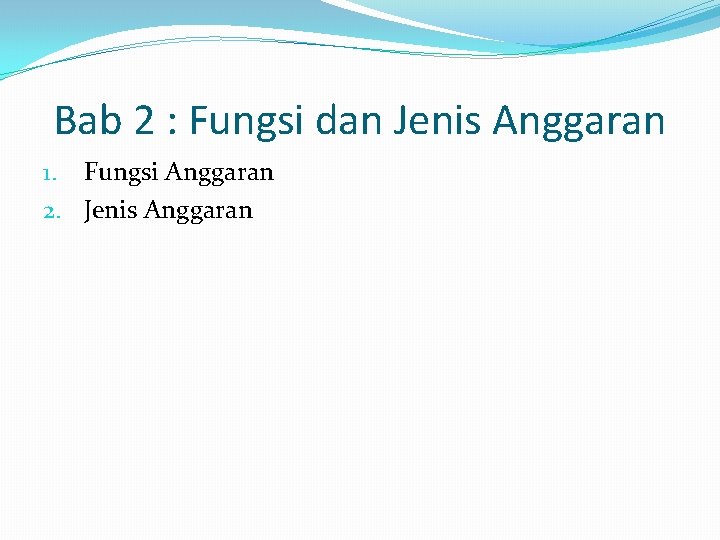 Bab 2 : Fungsi dan Jenis Anggaran

1. Fungsi Anggaran
2. Jenis Anggaran